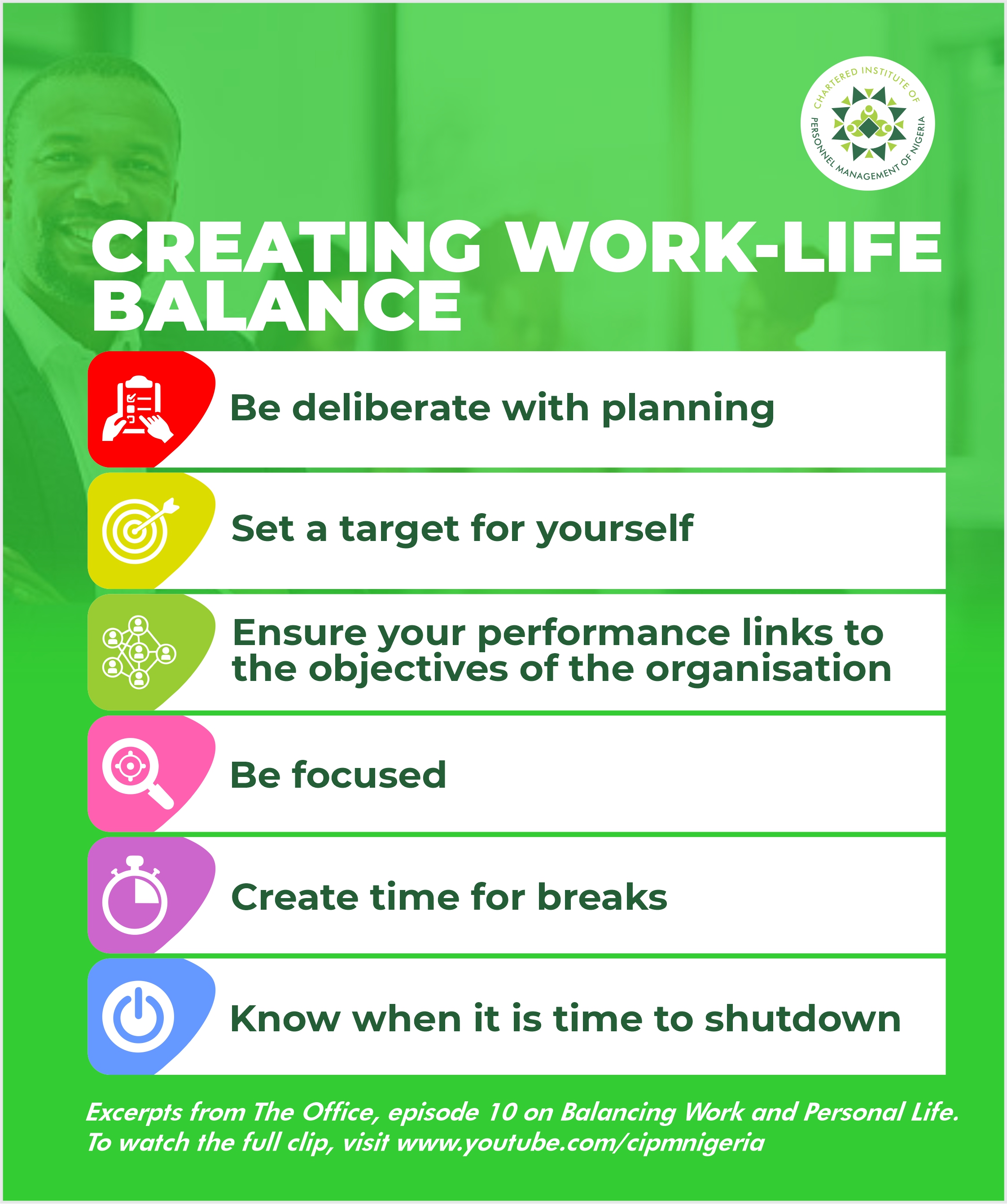 CHARTERED INSTITUTE OF PERSONNEL MANAGEMENT OF NIGERIA

CREATING WORK-LIFE BALANCE

Be deliberate with planning

Set a target for yourself

Ensure your performance links to the objectives of the organisation

Be focused

Create time for breaks

Know when it is time to shutdown

Excerpts from The Office, episode 10 on Balancing Work and Personal Life. To watch the full clip, visit www.youtube.com/cipmnigeria